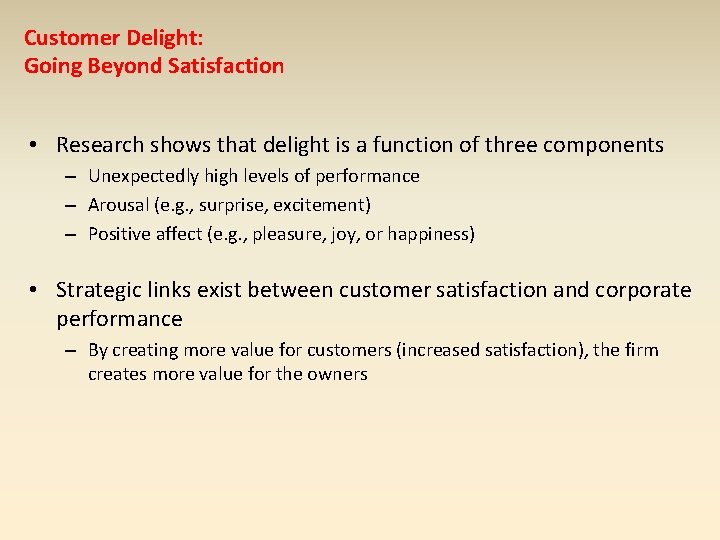 Customer Delight:
Going Beyond Satisfaction

• Research shows that delight is a function of three components
– Unexpectedly high levels of performance
– Arousal (e.g., surprise, excitement)
– Positive affect (e.g., pleasure, joy, or happiness)

• Strategic links exist between customer satisfaction and corporate performance
– By creating more value for customers (increased satisfaction), the firm creates more value for the owners